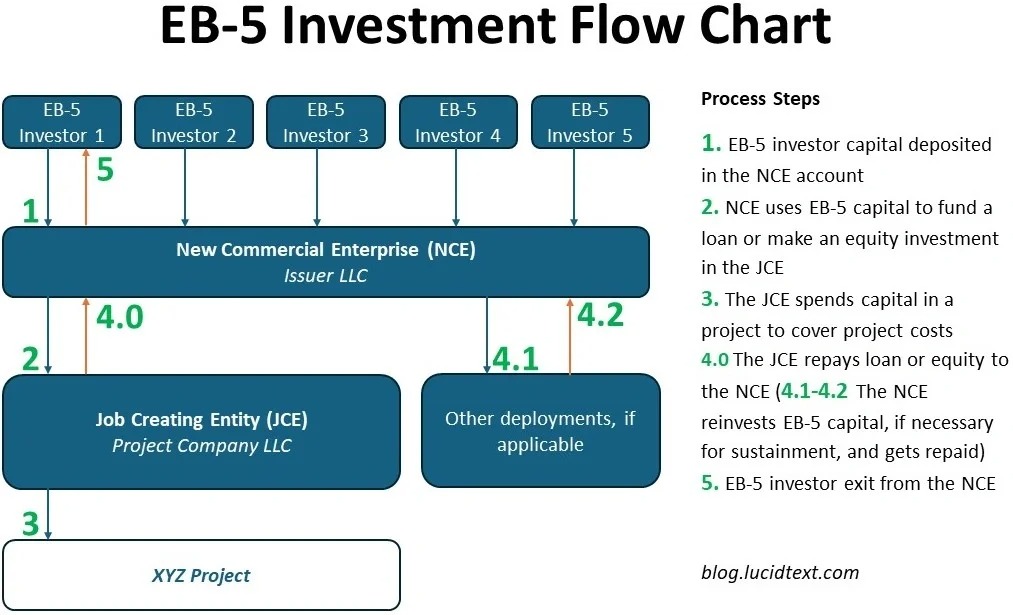 EB-5 Investment Flow Chart

EB-5 Investor 1

EB-5 Investor 2

EB-5 Investor 3

EB-5 Investor 4

EB-5 Investor 5

1

5

New Commercial Enterprise (NCE)
Issuer LLC

2

4.0

4.1

4.2

Job Creating Entity (JCE)
Project Company LLC

Other deployments, if applicable

3

XYZ Project

Process Steps

1. EB-5 investor capital deposited in the NCE account

2. NCE uses EB-5 capital to fund a loan or make an equity investment in the JCE

3. The JCE spends capital in a project to cover project costs

4.0 The JCE repays loan or equity to the NCE (4.1-4.2 The NCE reinvests EB-5 capital, if necessary for sustainment, and gets repaid)

5. EB-5 investor exit from the NCE

blog.lucidtext.com